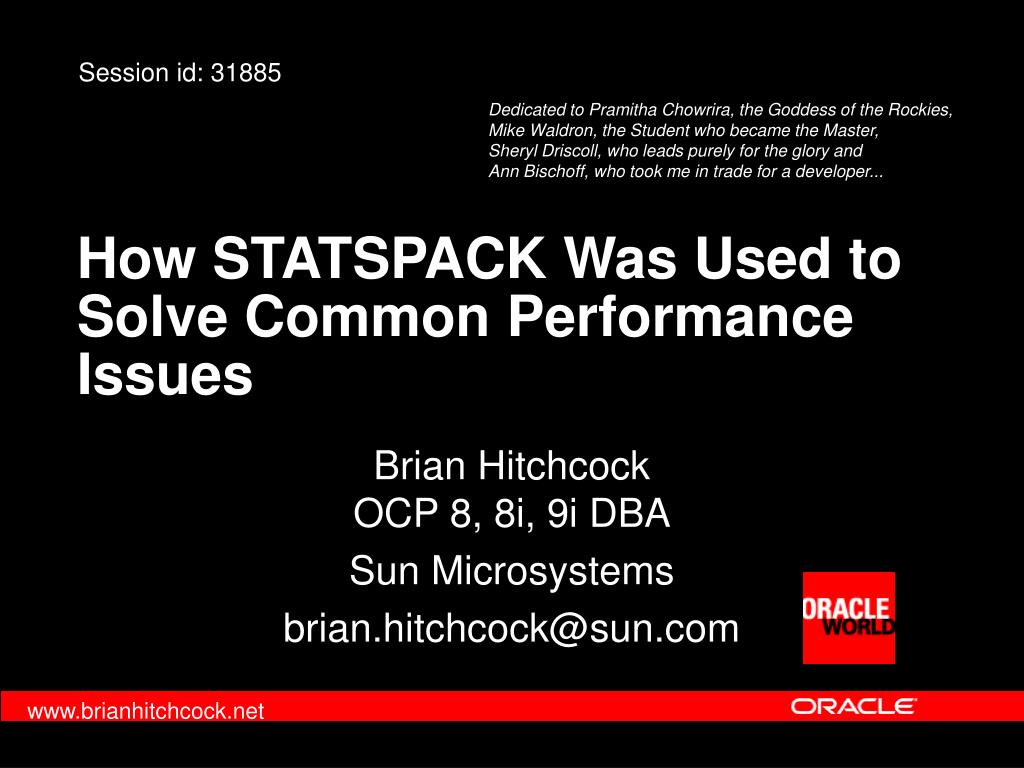 Session id: 31885

Dedicated to Pramitha Chowrira, the Goddess of the Rockies,
Mike Waldron, the Student who became the Master,
Sheryl Driscoll, who leads purely for the glory and
Ann Bischoff, who took me in trade for a developer...

How STATSPACK Was Used to Solve Common Performance Issues

Brian Hitchcock
OCP 8, 8i, 9i DBA

Sun Microsystems

brian.hitchcock@sun.com

ORACLE WORLD

www.brianhitchcock.net

ORACLE